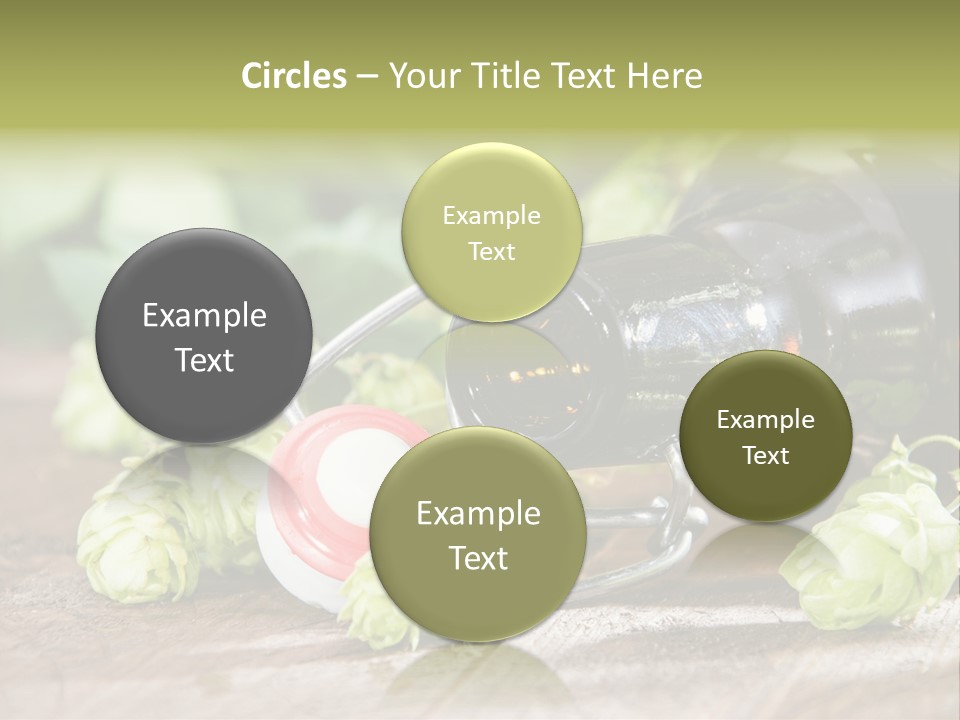 Circles – Your Title Text Here

Example Text

Example Text

Example Text

Example Text